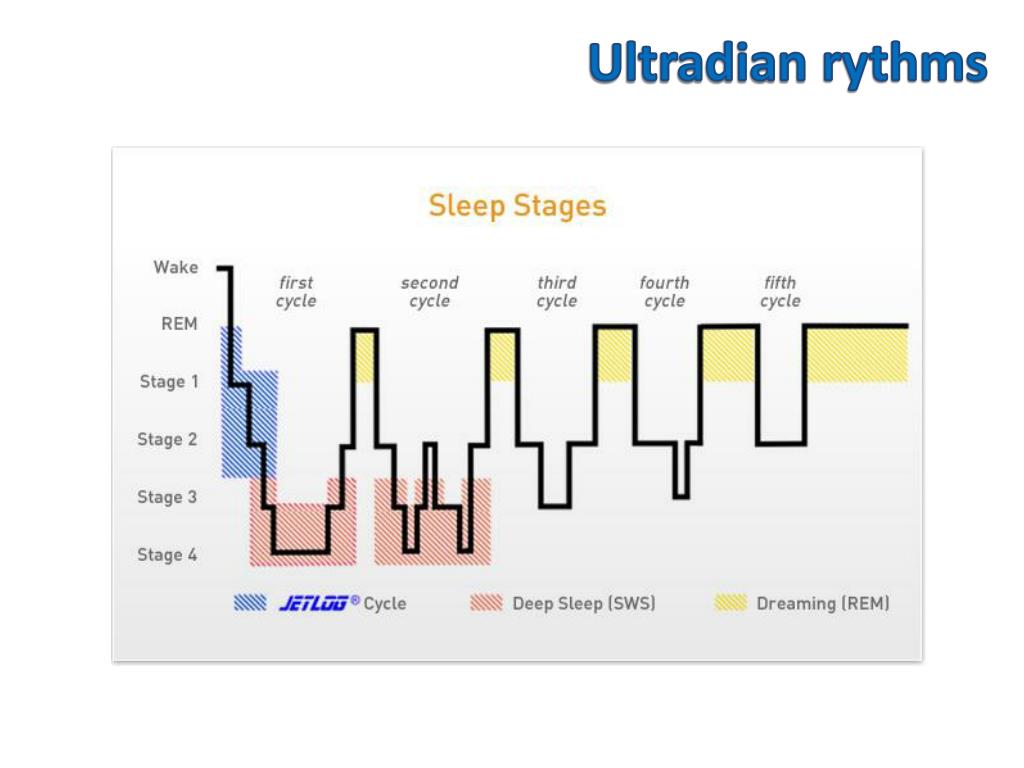 Ultradian rythms

Sleep Stages

Wake
REM
Stage 1
Stage 2
Stage 3
Stage 4

first cycle
second cycle
third cycle
fourth cycle
fifth cycle

JETLOG® Cycle
Deep Sleep (SWS)
Dreaming (REM)